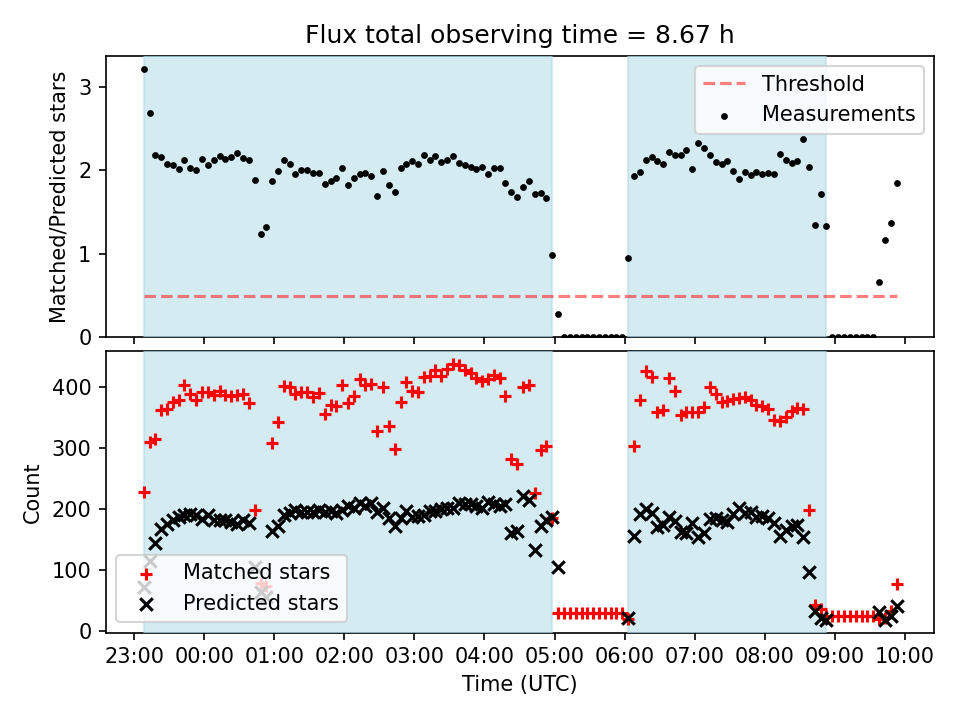 Flux total observing time = 8.67 h

Matched/Predicted stars

3
2
1
0

Threshold
Measurements

Count

400
300
200
100
0

Matched stars
Predicted stars

23:00 00:00 01:00 02:00 03:00 04:00 05:00 06:00 07:00 08:00 09:00 10:00

Time (UTC)